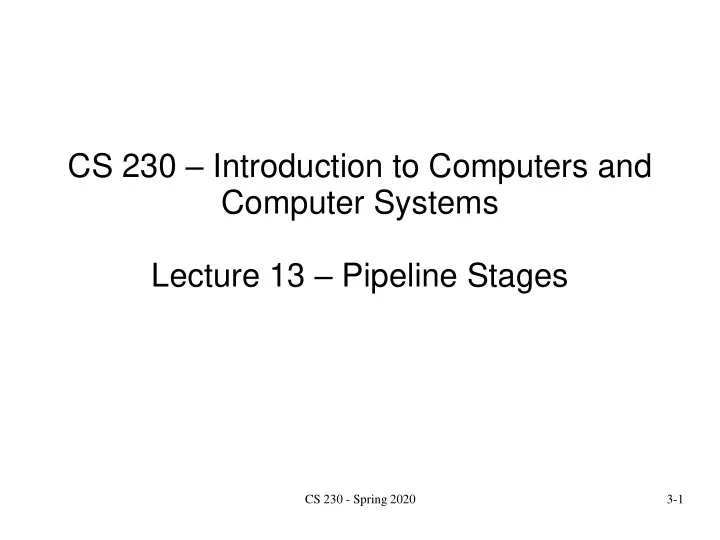 CS 230 – Introduction to Computers and Computer Systems

Lecture 13 – Pipeline Stages

CS 230 - Spring 2020

3-1